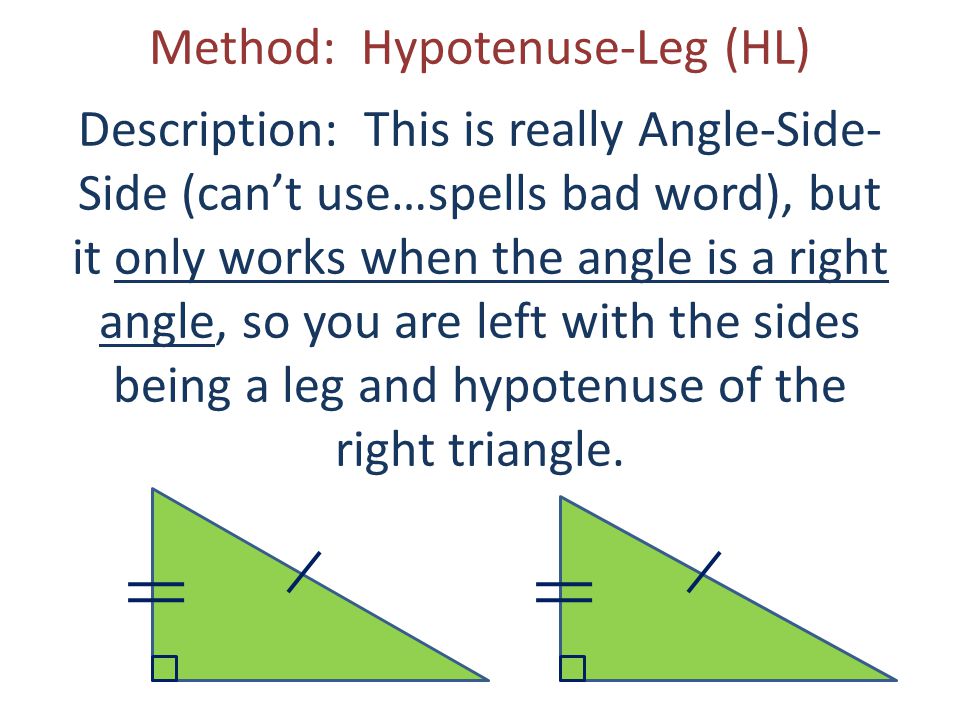 Method: Hypotenuse-Leg (HL)

Description: This is really Angle-Side-Side (can't use…spells bad word), but it only works when the angle is a right angle, so you are left with the sides being a leg and hypotenuse of the right triangle.